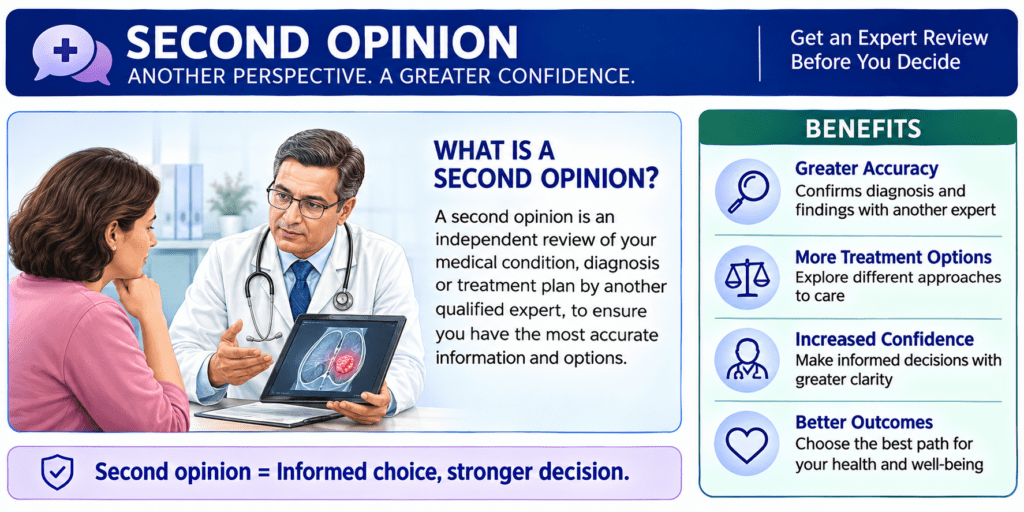 SECOND OPINION
ANOTHER PERSPECTIVE. A GREATER CONFIDENCE.

Get an Expert Review Before You Decide

WHAT IS A SECOND OPINION?

A second opinion is an independent review of your medical condition, diagnosis or treatment plan by another qualified expert, to ensure you have the most accurate information and options.

Second opinion = Informed choice, stronger decision.

BENEFITS

Greater Accuracy
Confirms diagnosis and findings with another expert

More Treatment Options
Explore different approaches to care

Increased Confidence
Make informed decisions with greater clarity

Better Outcomes
Choose the best path for your health and well-being